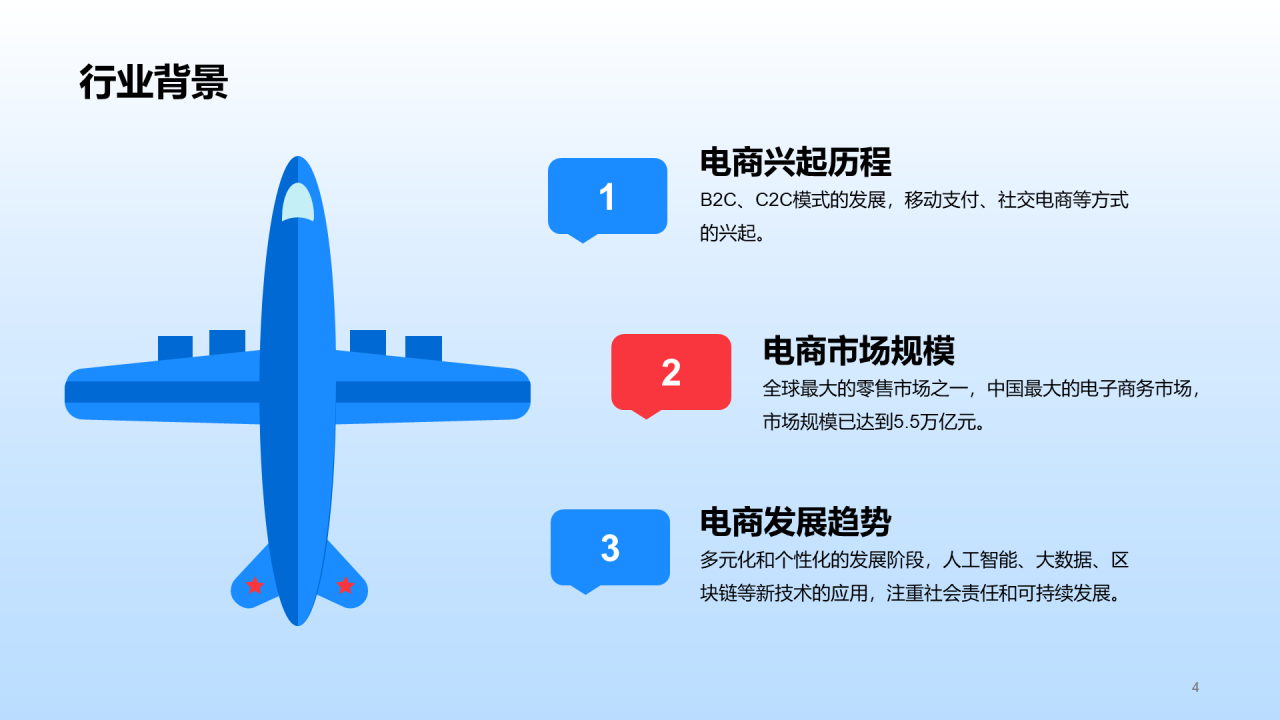 行业背景

1

电商兴起历程

B2C、C2C模式的发展，移动支付、社交电商等方式的兴起。

2

电商市场规模

全球最大的零售市场之一，中国最大的电子商务市场，市场规模已达到5.5万亿元。

3

电商发展趋势

多元化和个性化的发展阶段，人工智能、大数据、区块链等新技术的应用，注重社会责任和可持续发展。

4